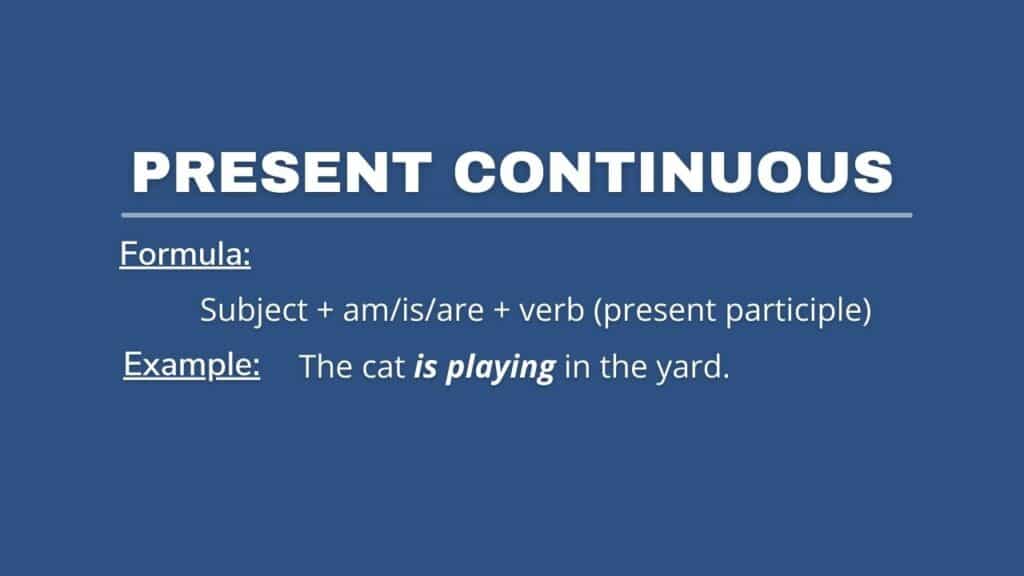 PRESENT CONTINUOUS

Formula:

Subject + am/is/are + verb (present participle)

Example: The cat is playing in the yard.